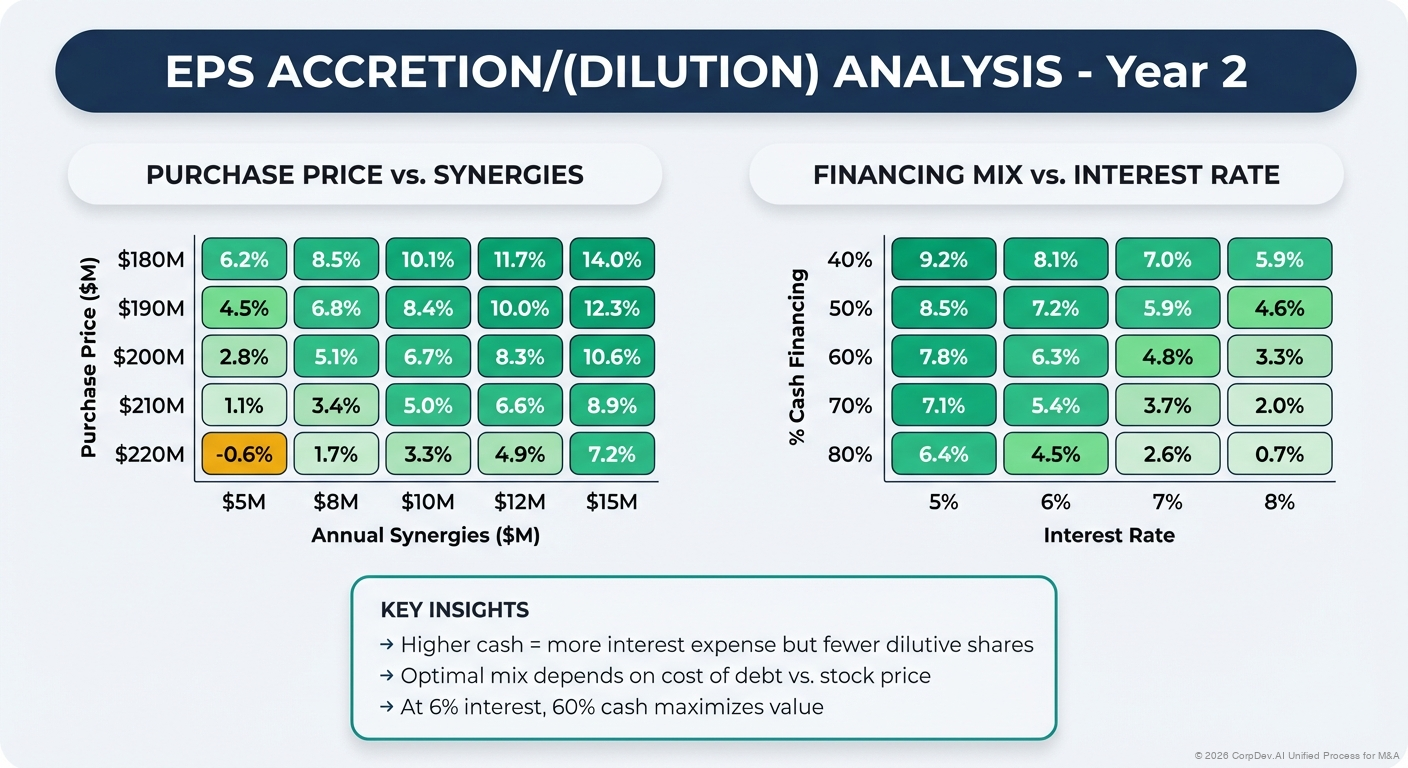 EPS ACCRETION/(DILUTION) ANALYSIS - Year 2

PURCHASE PRICE vs. SYNERGIES

Purchase Price ($M)

| | $5M | $8M | $10M | $12M | $15M |
|---|---|---|---|---|---|
| $180M | 6.2% | 8.5% | 10.1% | 11.7% | 14.0% |
| $190M | 4.5% | 6.8% | 8.4% | 10.0% | 12.3% |
| $200M | 2.8% | 5.1% | 6.7% | 8.3% | 10.6% |
| $210M | 1.1% | 3.4% | 5.0% | 6.6% | 8.9% |
| $220M | -0.6% | 1.7% | 3.3% | 4.9% | 7.2% |

Annual Synergies ($M)

FINANCING MIX vs. INTEREST RATE

% Cash Financing

| | 5% | 6% | 7% | 8% |
|---|---|---|---|---|
| 40% | 9.2% | 8.1% | 7.0% | 5.9% |
| 50% | 8.5% | 7.2% | 5.9% | 4.6% |
| 60% | 7.8% | 6.3% | 4.8% | 3.3% |
| 70% | 7.1% | 5.4% | 3.7% | 2.0% |
| 80% | 6.4% | 4.5% | 2.6% | 0.7% |

Interest Rate

KEY INSIGHTS
→ Higher cash = more interest expense but fewer dilutive shares
→ Optimal mix depends on cost of debt vs. stock price
→ At 6% interest, 60% cash maximizes value

© 2026 CorpDev.AI Unified Process for M&A